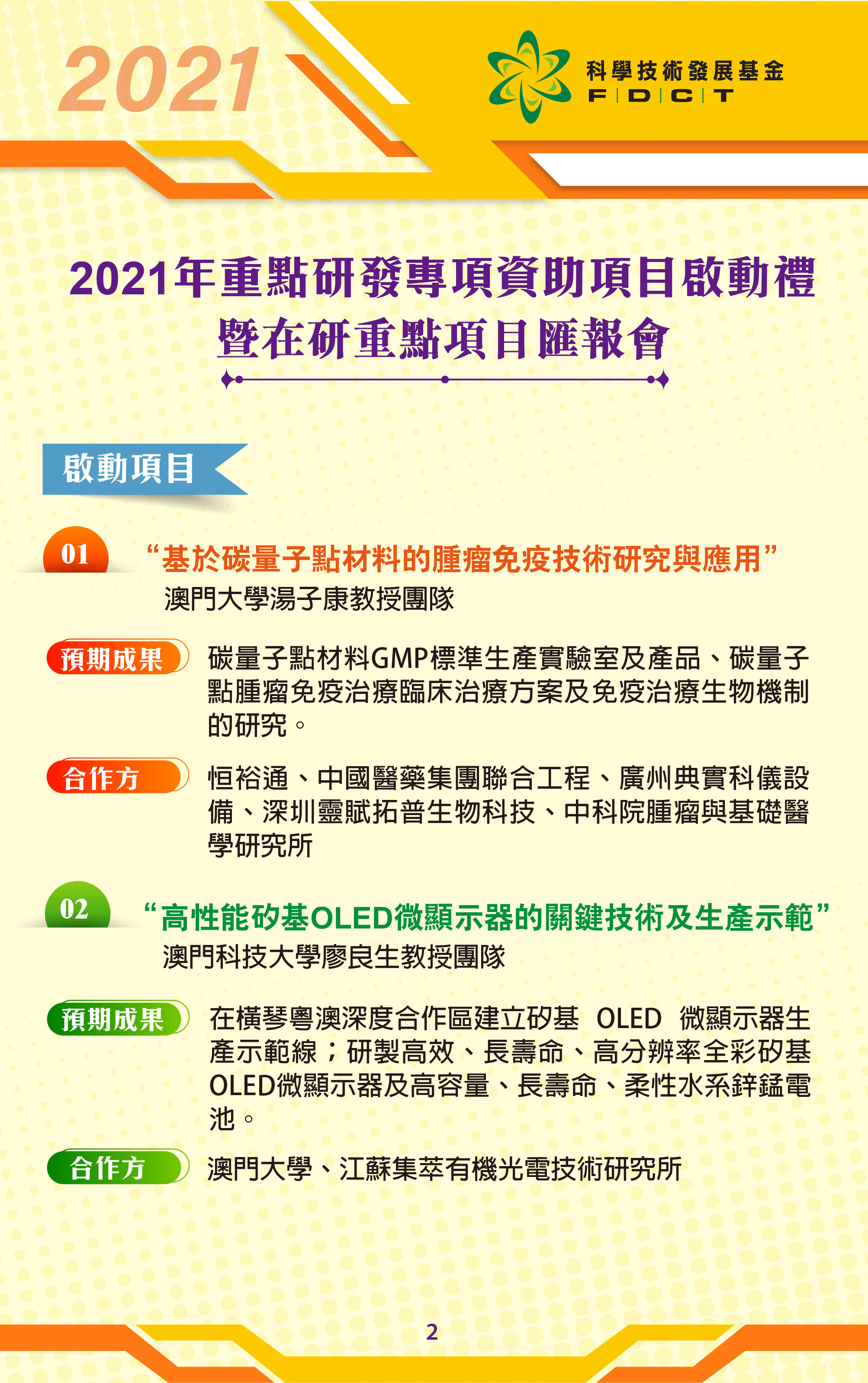 2021

科學技術發展基金
F D C T

2021年重點研發專項資助項目啟動禮
暨在研重點項目匯報會

啟動項目

01 “基於碳量子點材料的腫瘤免疫技術研究與應用”
澳門大學湯子康教授團隊

預期成果 碳量子點材料GMP標準生產實驗室及產品、碳量子點腫瘤免疫治療臨床治療方案及免疫治療生物機制的研究。

合作方 恒裕通、中國醫藥集團聯合工程、廣州典實科儀設備、深圳靈賦拓普生物科技、中科院腫瘤與基礎醫學研究所

02 “高性能矽基OLED微顯示器的關鍵技術及生產示範”
澳門科技大學廖良生教授團隊

預期成果 在橫琴粵澳深度合作區建立矽基 OLED 微顯示器生產示範線；研製高效、長壽命、高分辨率全彩矽基OLED微顯示器及高容量、長壽命、柔性水系鋅錳電池。

合作方 澳門大學、江蘇集萃有機光電技術研究所

2